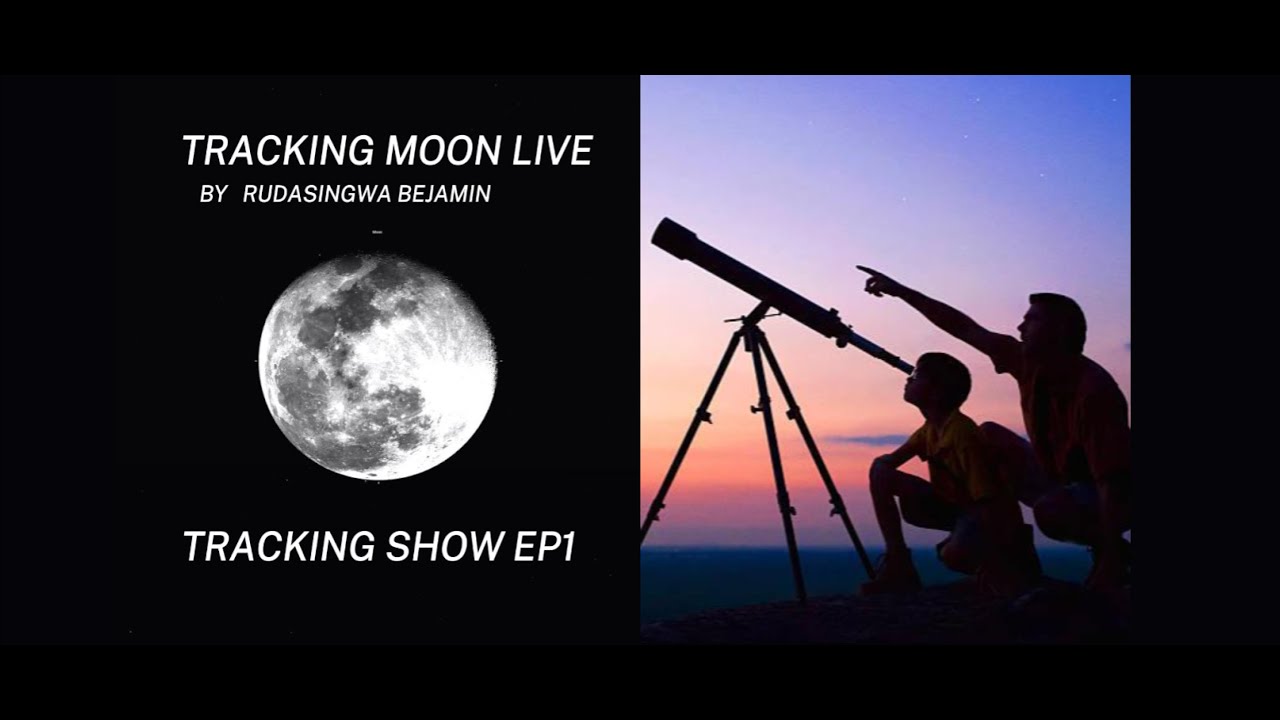 TRACKING MOON LIVE
BY RUDASINGWA BEJAMIN

TRACKING SHOW EP1